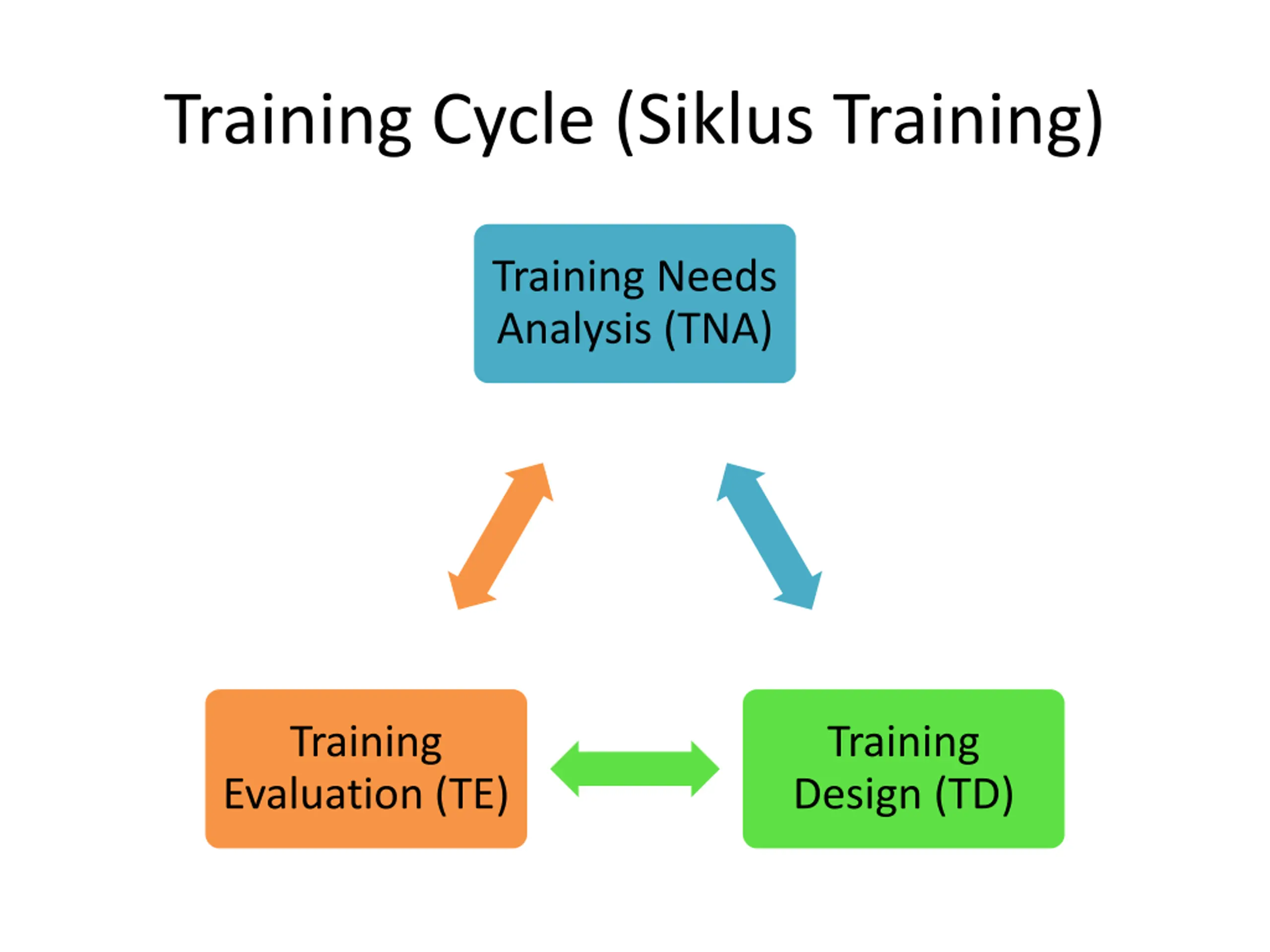 Training Cycle (Siklus Training)

Training Needs Analysis (TNA)

Training Evaluation (TE)

Training Design (TD)